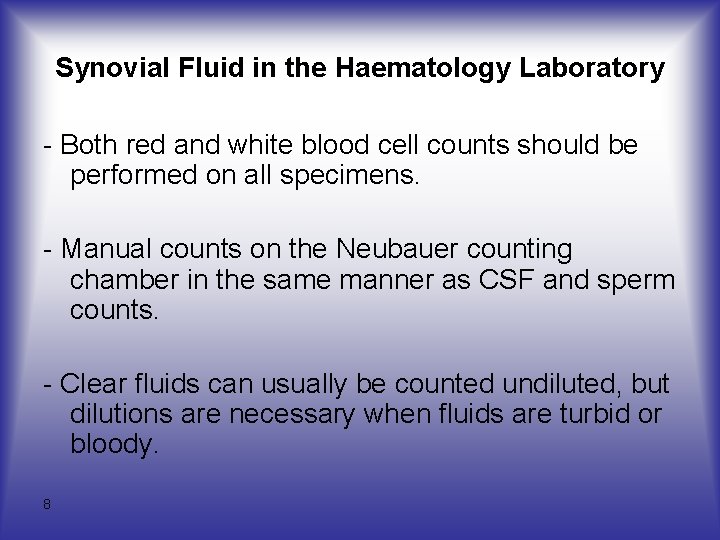 Synovial Fluid in the Haematology Laboratory

- Both red and white blood cell counts should be performed on all specimens.

- Manual counts on the Neubauer counting chamber in the same manner as CSF and sperm counts.

- Clear fluids can usually be counted undiluted, but dilutions are necessary when fluids are turbid or bloody.

8